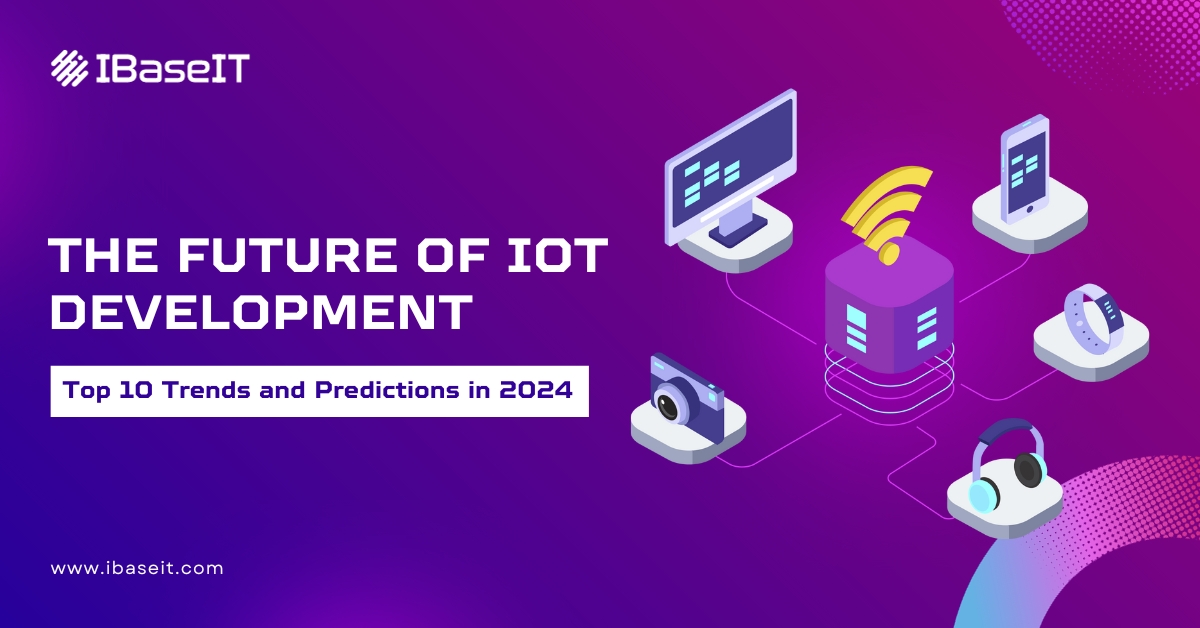 IBaseIT

THE FUTURE OF IOT DEVELOPMENT

Top 10 Trends and Predictions in 2024

www.ibaseit.com